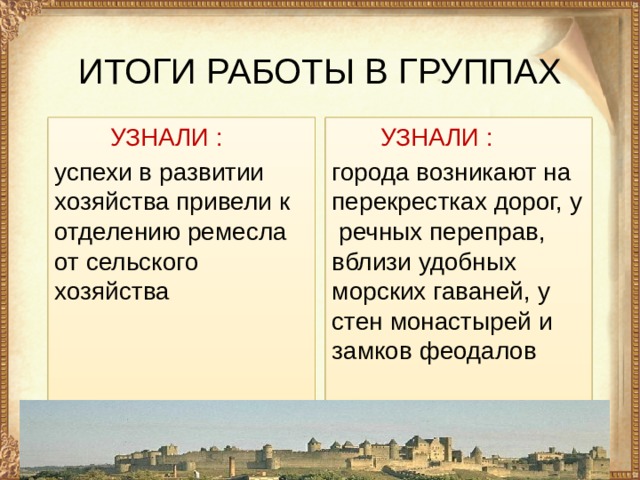 ИТОГИ РАБОТЫ В ГРУППАХ

УЗНАЛИ :

успехи в развитии хозяйства привели к отделению ремесла от сельского хозяйства

УЗНАЛИ :

города возникают на перекрестках дорог, у речных переправ, вблизи удобных морских гаваней, у стен монастырей и замков феодалов